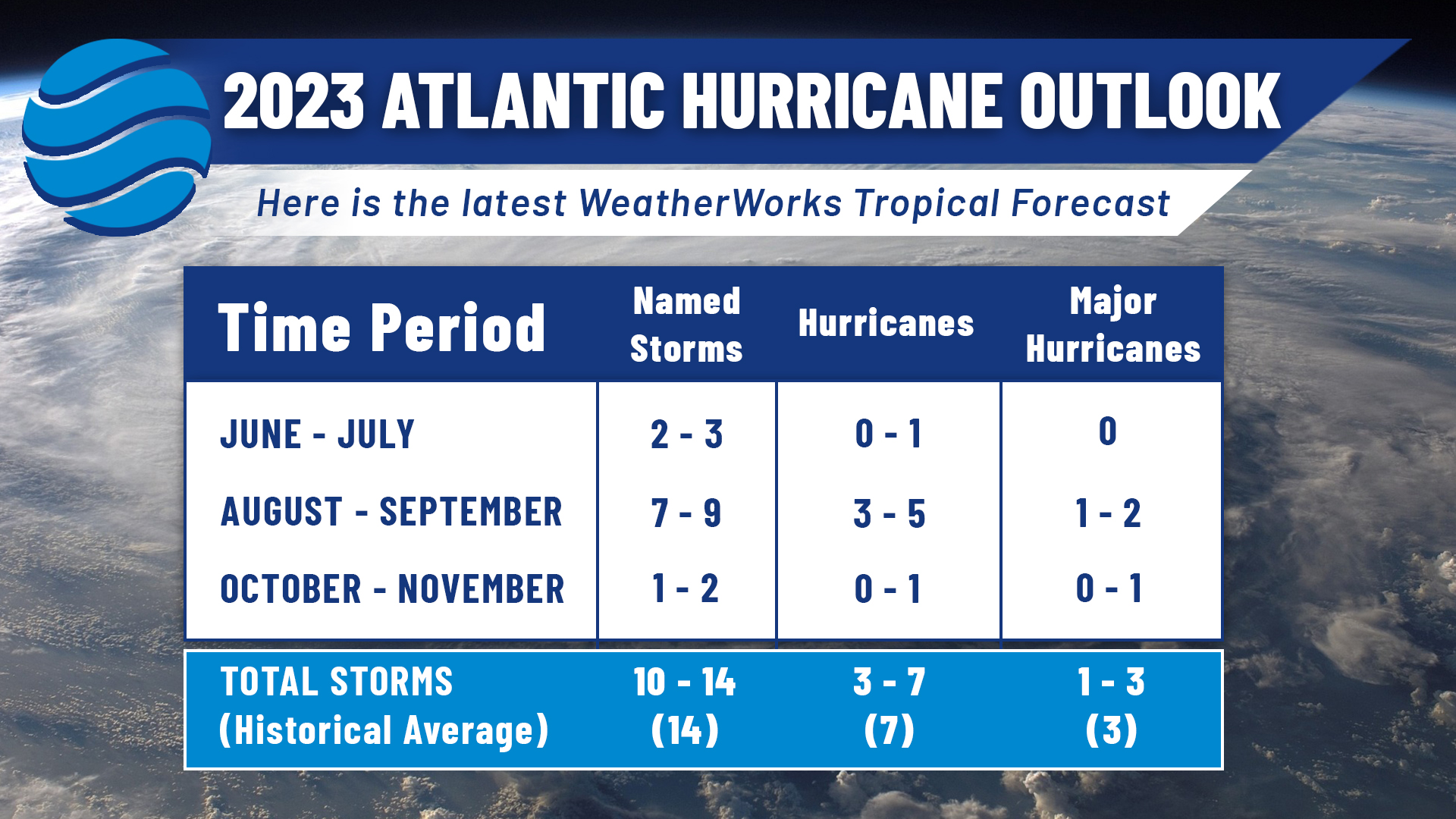 2023 ATLANTIC HURRICANE OUTLOOK

Here is the latest WeatherWorks Tropical Forecast

| Time Period | Named Storms | Hurricanes | Major Hurricanes |
|---|---|---|---|
| JUNE - JULY | 2 - 3 | 0 - 1 | 0 |
| AUGUST - SEPTEMBER | 7 - 9 | 3 - 5 | 1 - 2 |
| OCTOBER - NOVEMBER | 1 - 2 | 0 - 1 | 0 - 1 |
| TOTAL STORMS (Historical Average) | 10 - 14 (14) | 3 - 7 (7) | 1 - 3 (3) |